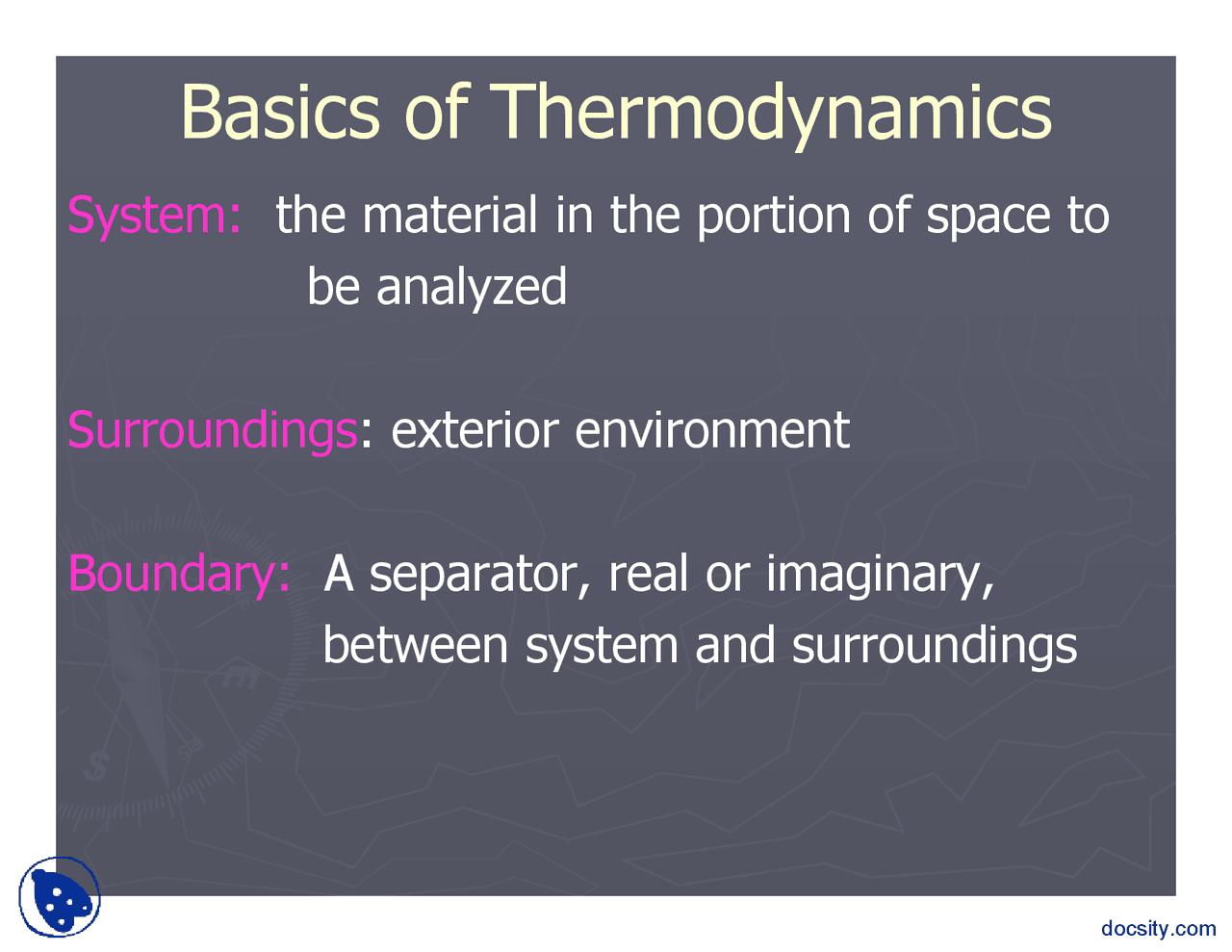 Basics of Thermodynamics

System: the material in the portion of space to be analyzed

Surroundings: exterior environment

Boundary: A separator, real or imaginary, between system and surroundings

docsity.com